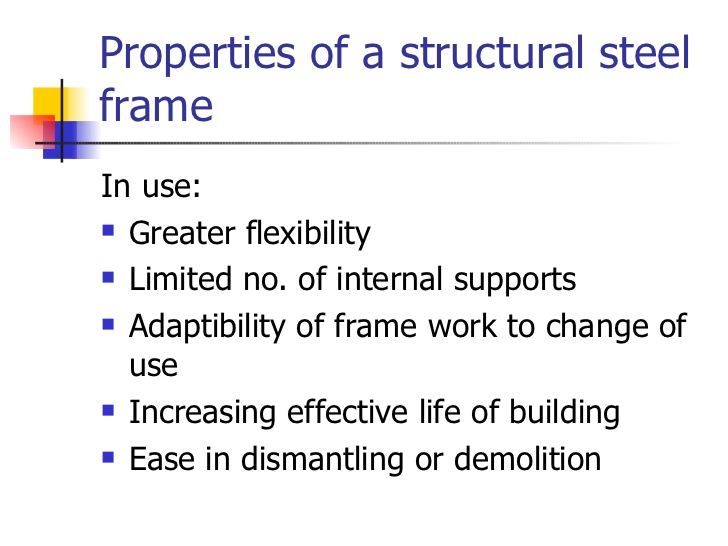 Properties of a structural steel frame

In use:

- Greater flexibility
- Limited no. of internal supports
- Adaptibility of frame work to change of use
- Increasing effective life of building
- Ease in dismantling or demolition